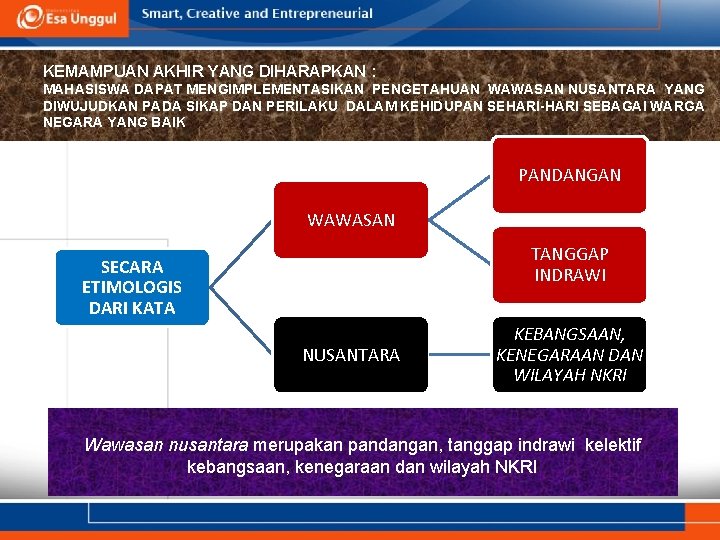 Esa Unggul

Smart, Creative and Entrepreneurial

KEMAMPUAN AKHIR YANG DIHARAPKAN :
MAHASISWA DAPAT MENGIMPLEMENTASIKAN PENGETAHUAN WAWASAN NUSANTARA YANG DIWUJUDKAN PADA SIKAP DAN PERILAKU DALAM KEHIDUPAN SEHARI-HARI SEBAGAI WARGA NEGARA YANG BAIK

SECARA ETIMOLOGIS DARI KATA

WAWASAN

PANDANGAN

TANGGAP INDRAWI

NUSANTARA

KEBANGSAAN, KENEGARAAN DAN WILAYAH NKRI

Wawasan nusantara merupakan pandangan, tanggap indrawi kelektif kebangsaan, kenegaraan dan wilayah NKRI